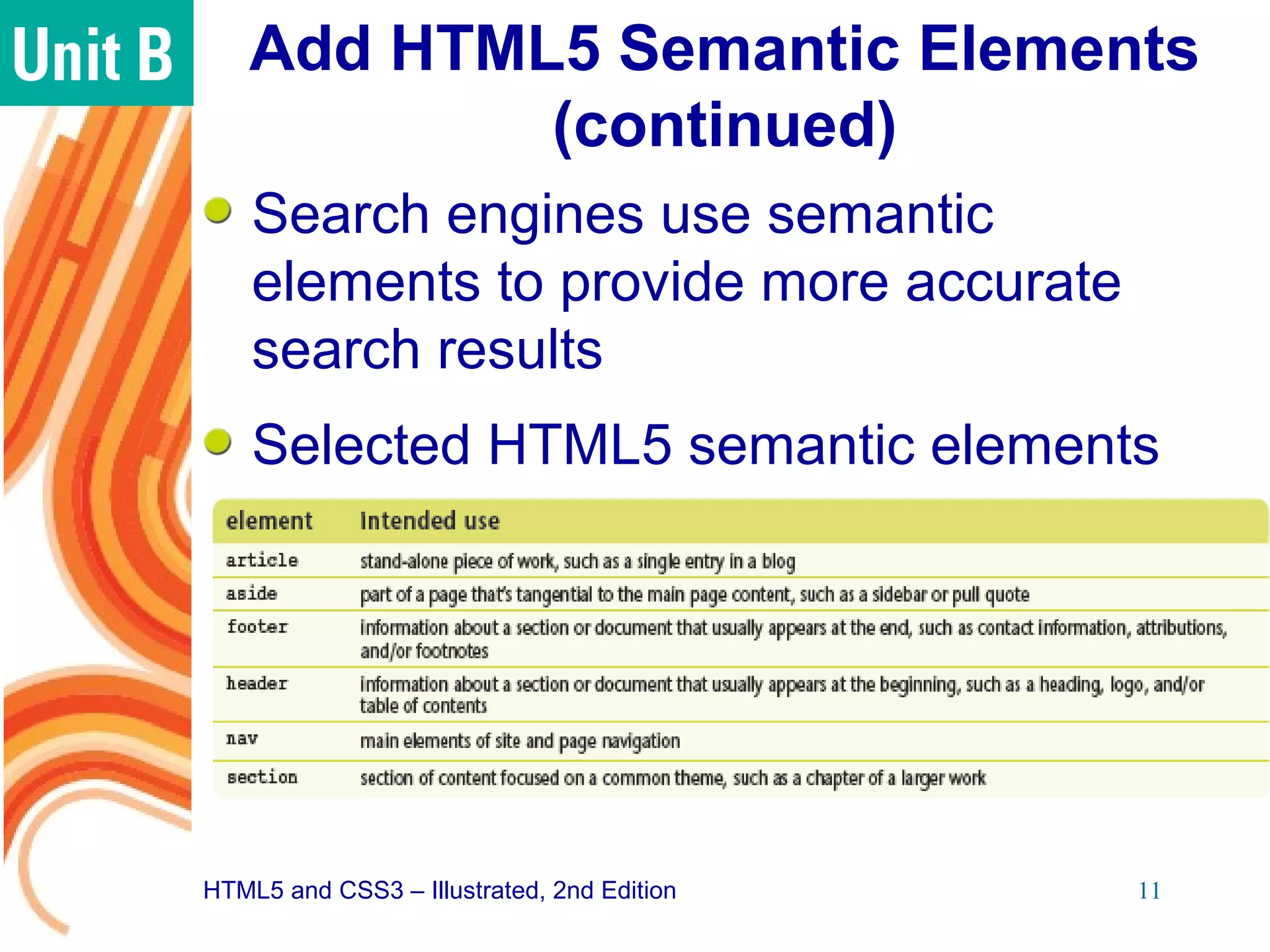 Unit B

Add HTML5 Semantic Elements (continued)

Search engines use semantic elements to provide more accurate search results

Selected HTML5 semantic elements

| element | Intended use |
|---|---|
| article | stand-alone piece of work, such as a single entry in a blog |
| aside | part of a page that's tangential to the main page content, such as a sidebar or pull quote |
| footer | information about a section or document that usually appears at the end, such as contact information, attributions, and/or footnotes |
| header | information about a section or document that usually appears at the beginning, such as a heading, logo, and/or table of contents |
| nav | main elements of site and page navigation |
| section | section of content focused on a common theme, such as a chapter of a larger work |

HTML5 and CSS3 – Illustrated, 2nd Edition

11